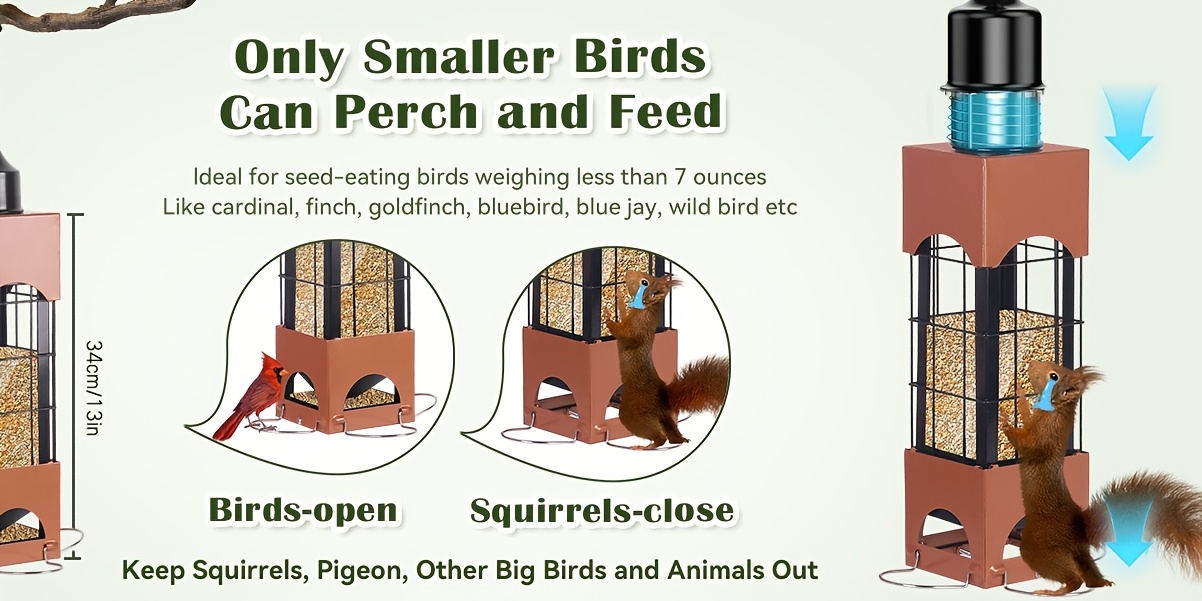 Only Smaller Birds
Can Perch and Feed

Ideal for seed-eating birds weighing less than 7 ounces
Like cardinal, finch, goldfinch, bluebird, blue jay, wild bird etc

34cm/13in

Birds-open

Squirrels-close

Keep Squirrels, Pigeon, Other Big Birds and Animals Out